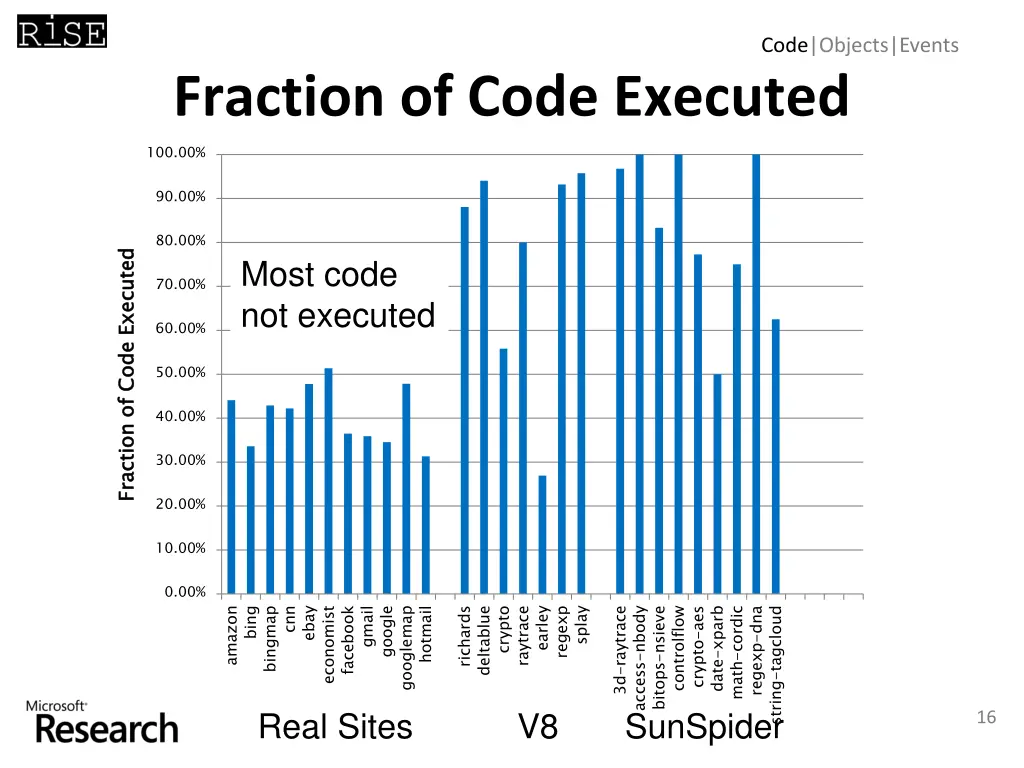 RiSE

Code|Objects|Events

Fraction of Code Executed

Fraction of Code Executed

100.00%
90.00%
80.00%
70.00%
60.00%
50.00%
40.00%
30.00%
20.00%
10.00%
0.00%

Most code not executed

amazon
bing
bingmap
cnn
ebay
economist
facebook
gmail
google
googlemap
hotmail
richards
deltablue
crypto
raytrace
earley
regexp
splay
3d-raytrace
access-nbody
bitops-nsieve
controlflow
crypto-aes
date-xparb
math-cordic
regexp-dna
string-tagcloud

Microsoft Research

Real Sites V8 SunSpider

16